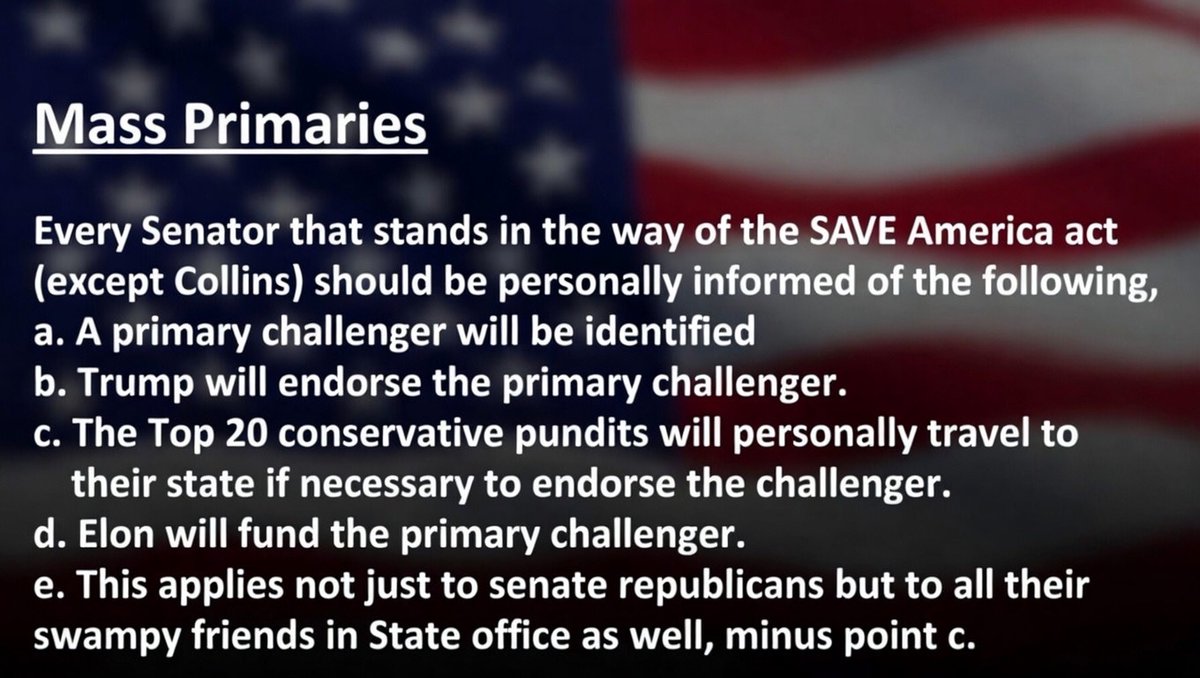 Mass Primaries

Every Senator that stands in the way of the SAVE America act (except Collins) should be personally informed of the following,
a. A primary challenger will be identified
b. Trump will endorse the primary challenger.
c. The Top 20 conservative pundits will personally travel to their state if necessary to endorse the challenger.
d. Elon will fund the primary challenger.
e. This applies not just to senate republicans but to all their swampy friends in State office as well, minus point c.